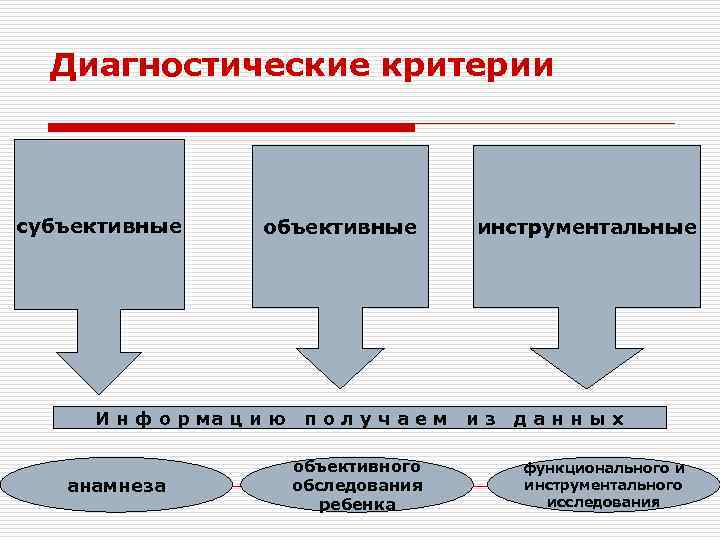 Диагностические критерии

субъективные

объективные

инструментальные

Информацию получаем из данных

анамнеза

объективного обследования ребенка

функционального и инструментального исследования